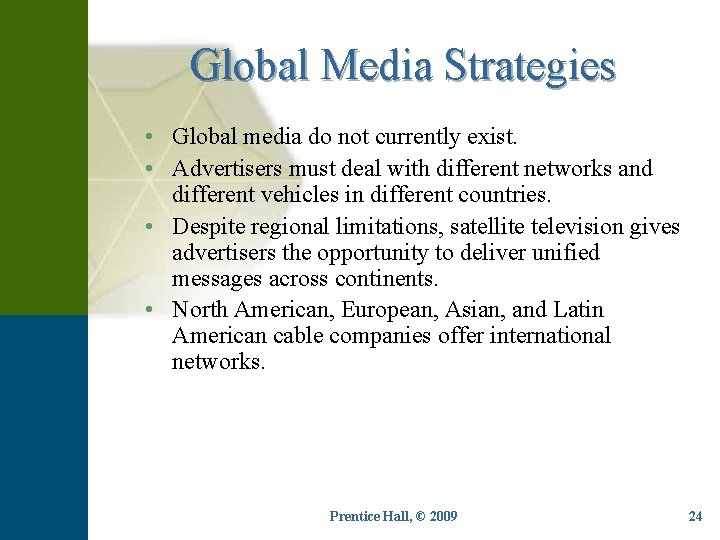 Global Media Strategies

• Global media do not currently exist.
• Advertisers must deal with different networks and different vehicles in different countries.
• Despite regional limitations, satellite television gives advertisers the opportunity to deliver unified messages across continents.
• North American, European, Asian, and Latin American cable companies offer international networks.

Prentice Hall, © 2009

24